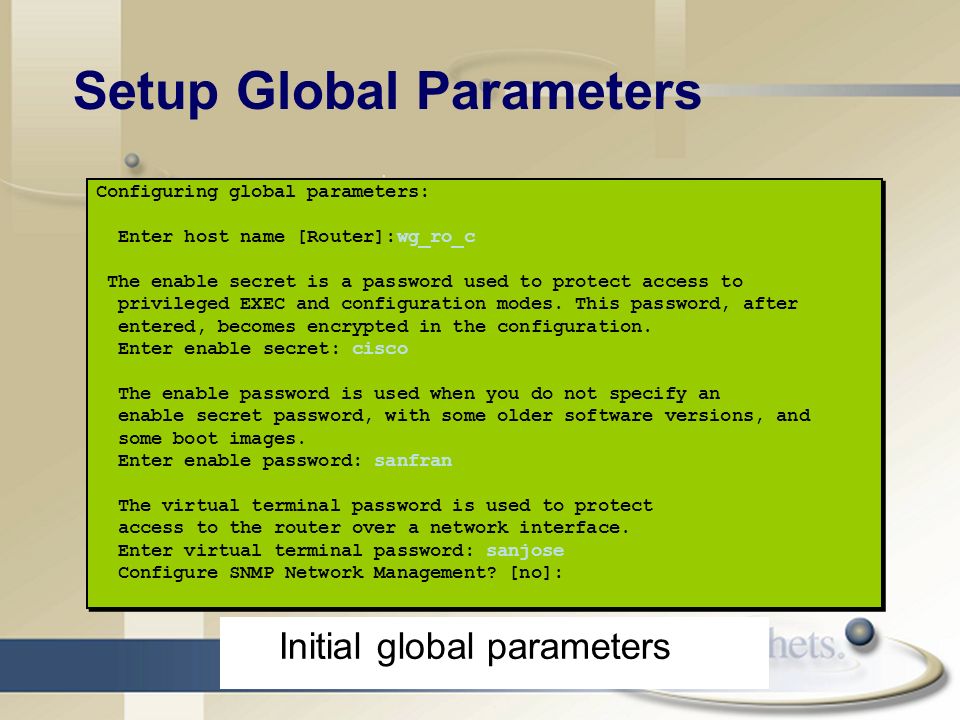 Setup Global Parameters

Configuring global parameters:

Enter host name [Router]:wg_ro_c

The enable secret is a password used to protect access to privileged EXEC and configuration modes. This password, after entered, becomes encrypted in the configuration.
Enter enable secret: cisco

The enable password is used when you do not specify an enable secret password, with some older software versions, and some boot images.
Enter enable password: sanfran

The virtual terminal password is used to protect access to the router over a network interface.
Enter virtual terminal password: sanjose
Configure SNMP Network Management? [no]:

Initial global parameters

hets.